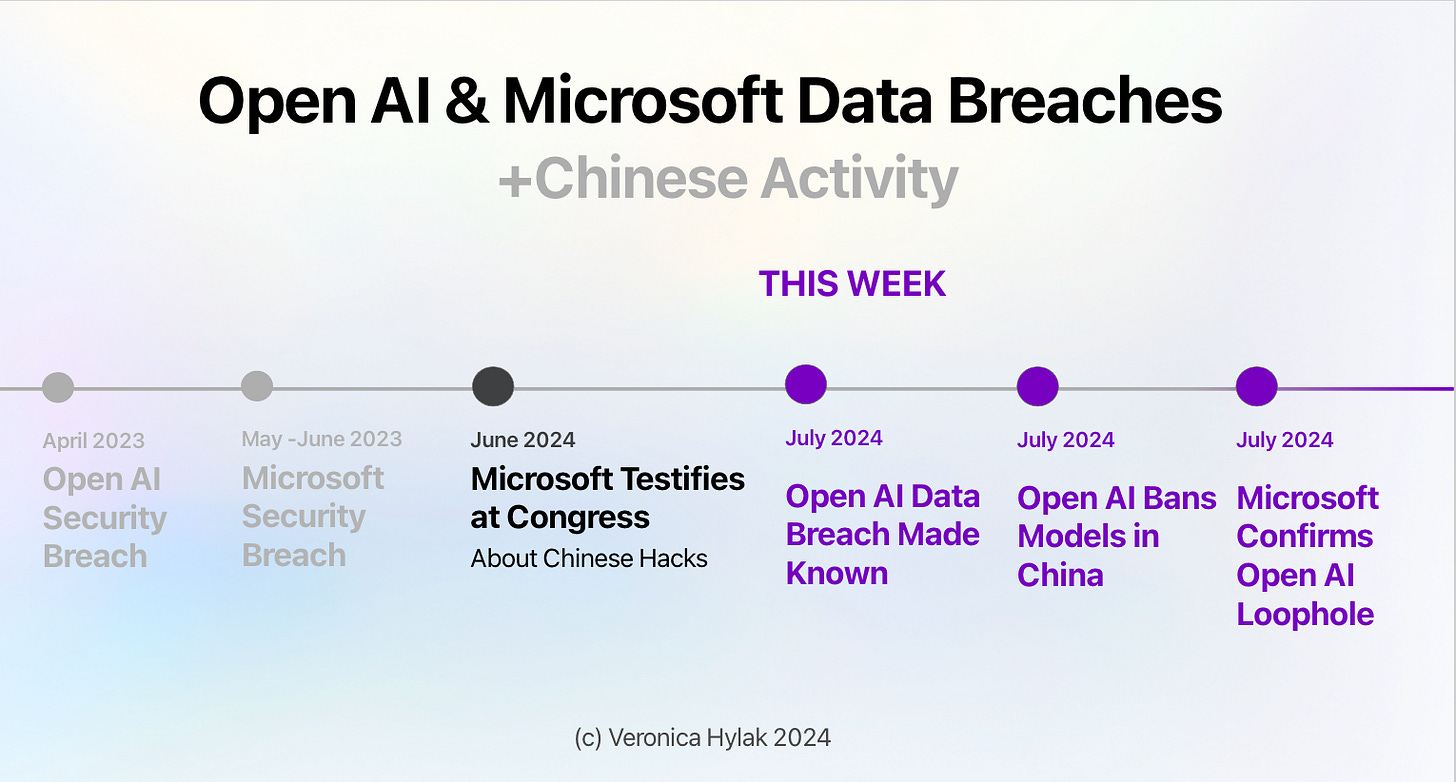 Open AI & Microsoft Data Breaches

+Chinese Activity

THIS WEEK

April 2023
Open AI Security Breach

May -June 2023
Microsoft Security Breach

June 2024
Microsoft Testifies at Congress
About Chinese Hacks

July 2024
Open AI Data Breach Made Known

July 2024
Open AI Bans Models in China

July 2024
Microsoft Confirms Open AI Loophole

(c) Veronica Hylak 2024